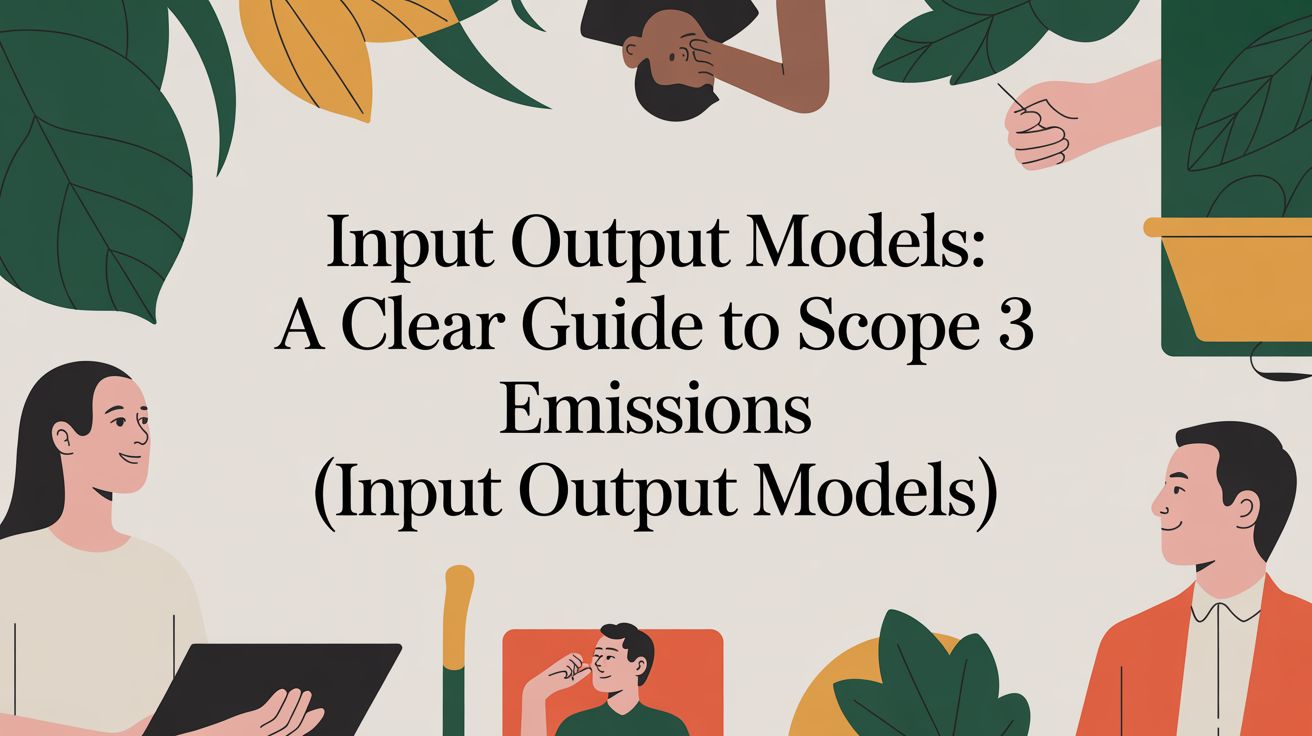 Input Output Models: A Clear Guide to Scope 3 Emissions (Input Output Models)